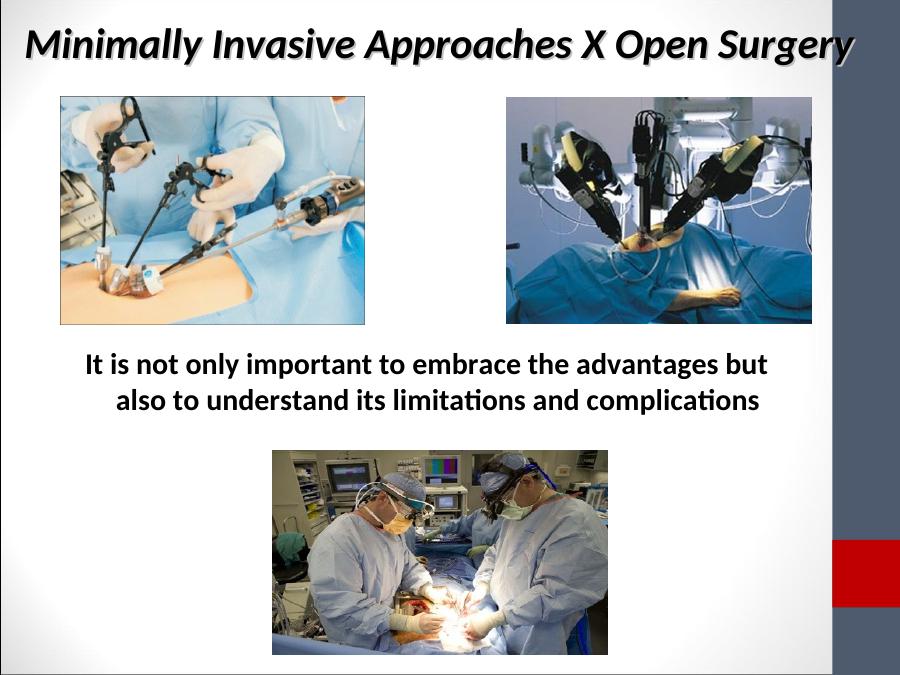 Minimally Invasive Approaches X Open Surgery

It is not only important to embrace the advantages but also to understand its limitations and complications